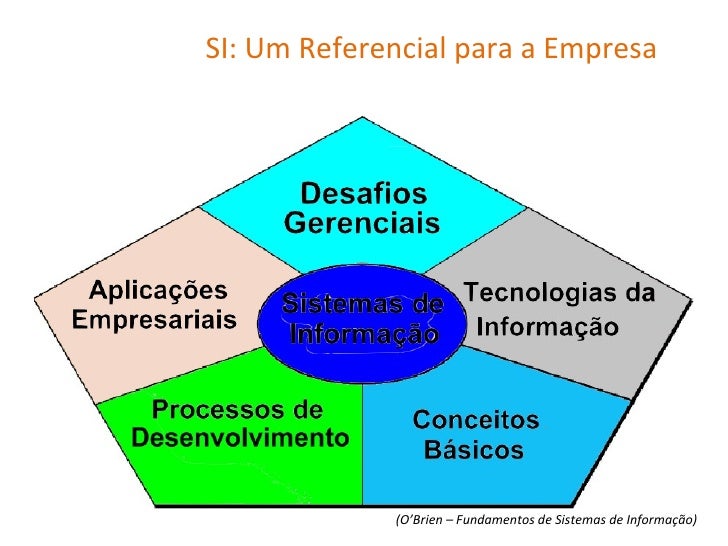 SI: Um Referencial para a Empresa

Desafios Gerenciais

Aplicações Empresariais

Sistemas de Informação

Tecnologias da Informação

Processos de Desenvolvimento

Conceitos Básicos

(O'Brien – Fundamentos de Sistemas de Informação)